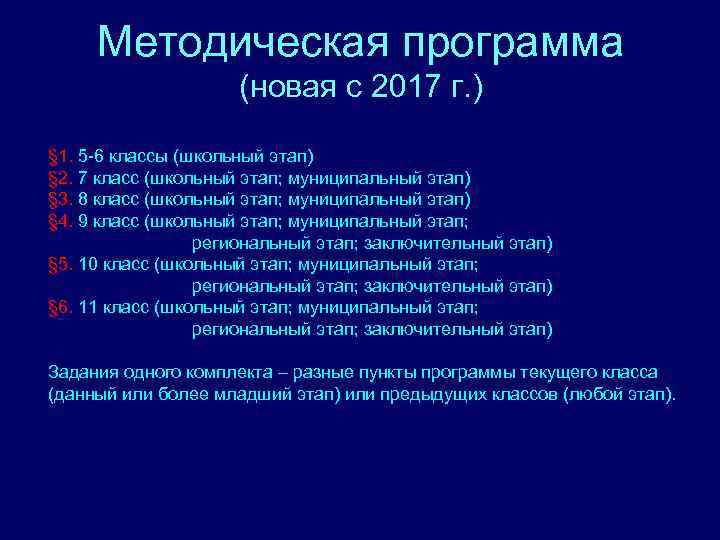 Методическая программа
(новая с 2017 г.)

§1. 5-6 классы (школьный этап)
§2. 7 класс (школьный этап; муниципальный этап)
§3. 8 класс (школьный этап; муниципальный этап)
§4. 9 класс (школьный этап; муниципальный этап; региональный этап; заключительный этап)
§5. 10 класс (школьный этап; муниципальный этап; региональный этап; заключительный этап)
§6. 11 класс (школьный этап; муниципальный этап; региональный этап; заключительный этап)

Задания одного комплекта – разные пункты программы текущего класса (данный или более младший этап) или предыдущих классов (любой этап).